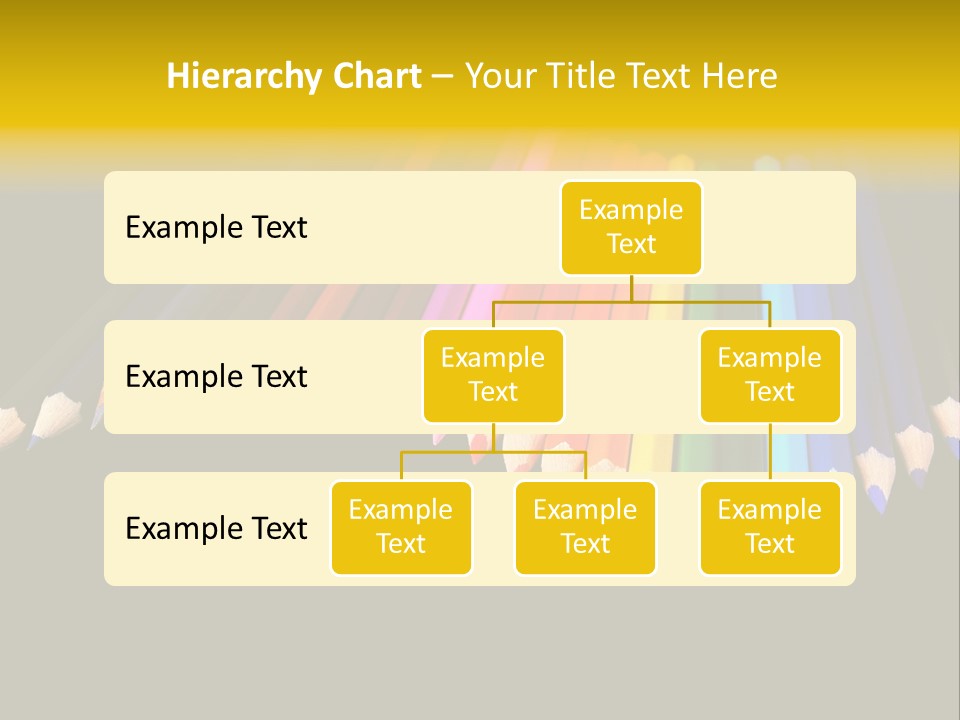 Hierarchy Chart – Your Title Text Here

Example Text

Example Text

Example Text

Example Text

Example Text

Example Text

Example Text

Example Text

Example Text